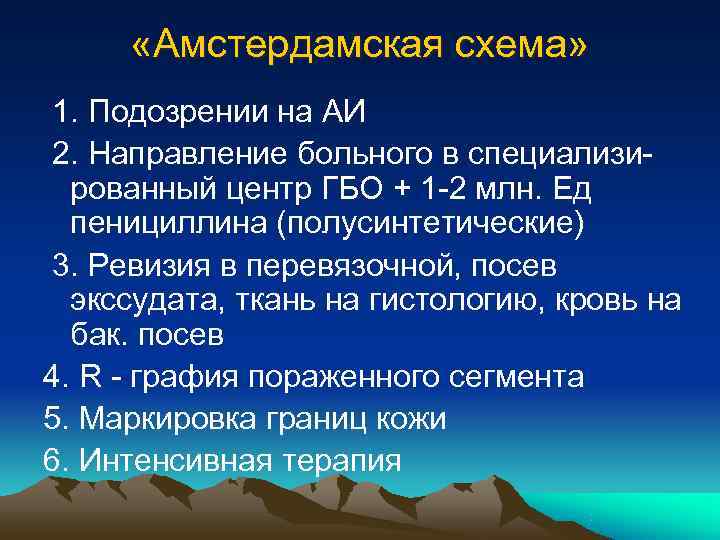 «Амстердамская схема»

1. Подозрении на АИ

2. Направление больного в специализированный центр ГБО + 1-2 млн. Ед пенициллина (полусинтетические)

3. Ревизия в перевязочной, посев экссудата, ткань на гистологию, кровь на бак. посев

4. R - графия пораженного сегмента

5. Маркировка границ кожи

6. Интенсивная терапия